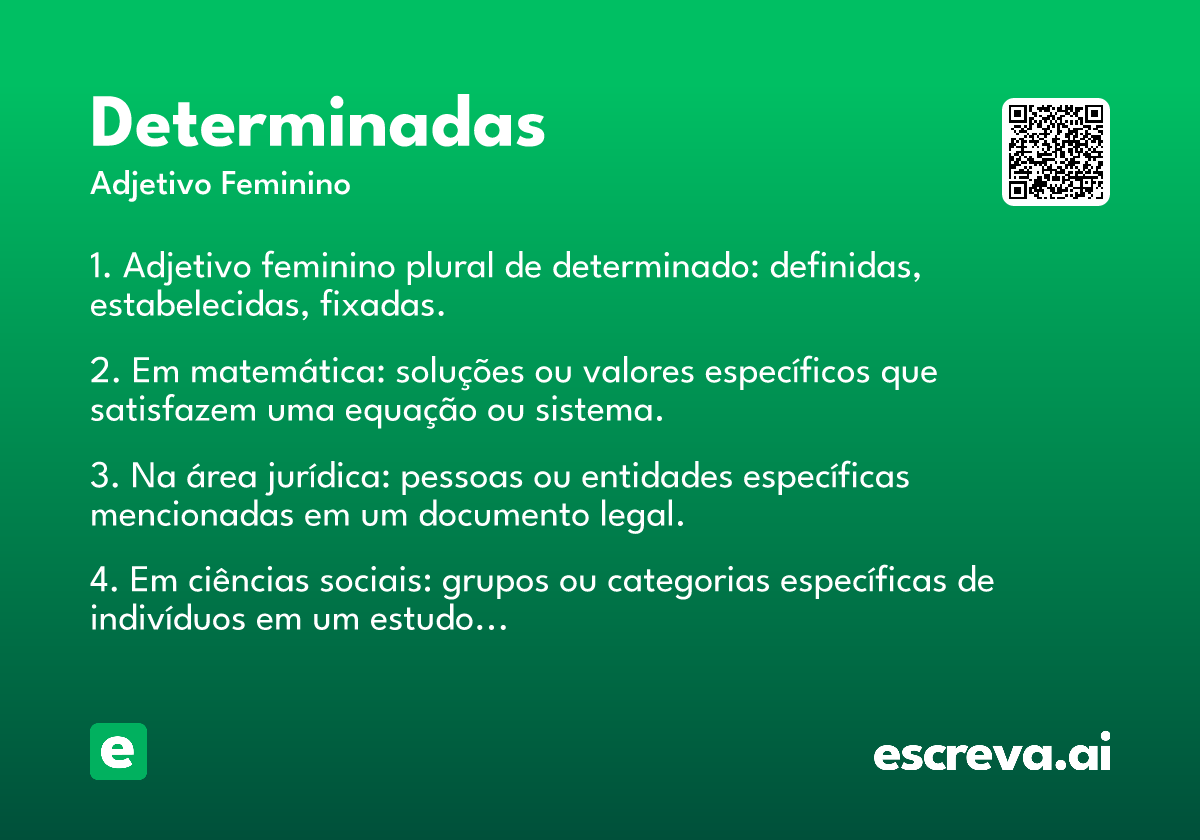 Determinadas

Adjetivo Feminino

1. Adjetivo feminino plural de determinado: definidas, estabelecidas, fixadas.

2. Em matemática: soluções ou valores específicos que satisfazem uma equação ou sistema.

3. Na área jurídica: pessoas ou entidades específicas mencionadas em um documento legal.

4. Em ciências sociais: grupos ou categorias específicas de indivíduos em um estudo...

e

escreva.ai